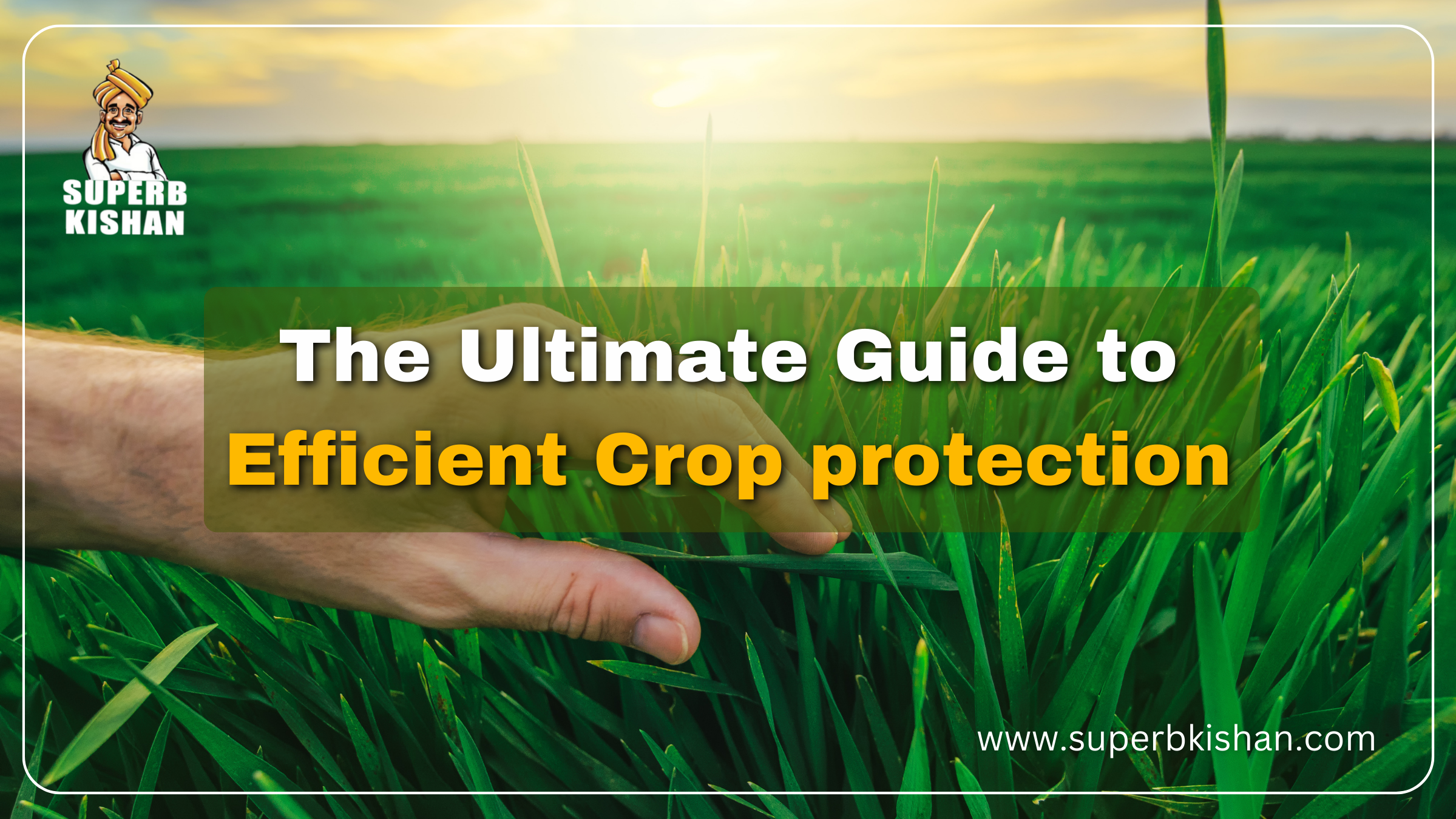 SUPERB KISHAN

The Ultimate Guide to Efficient Crop protection

www.superbkishan.com